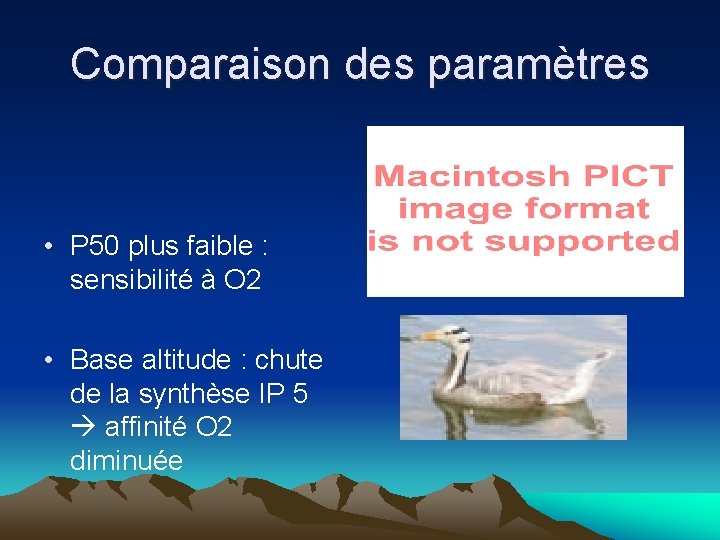 Comparaison des paramètres

Macintosh PICT image format is not supported

• P50 plus faible : sensibilité à O2

• Base altitude : chute de la synthèse IP 5 → affinité O2 diminuée